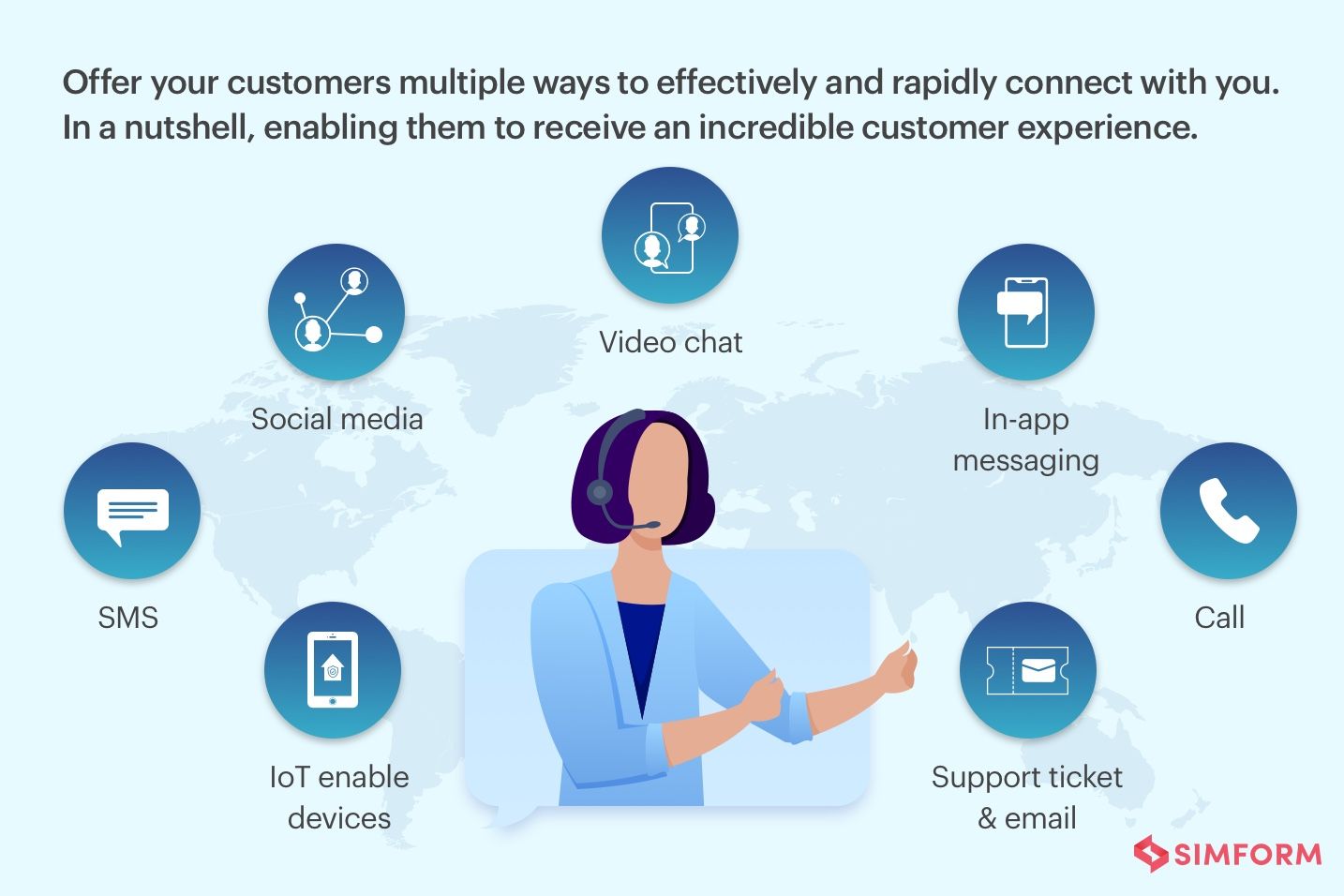 Offer your customers multiple ways to effectively and rapidly connect with you. In a nutshell, enabling them to receive an incredible customer experience.

Video chat

Social media

In-app messaging

SMS

Call

IoT enable devices

Support ticket & email

SIMFORM